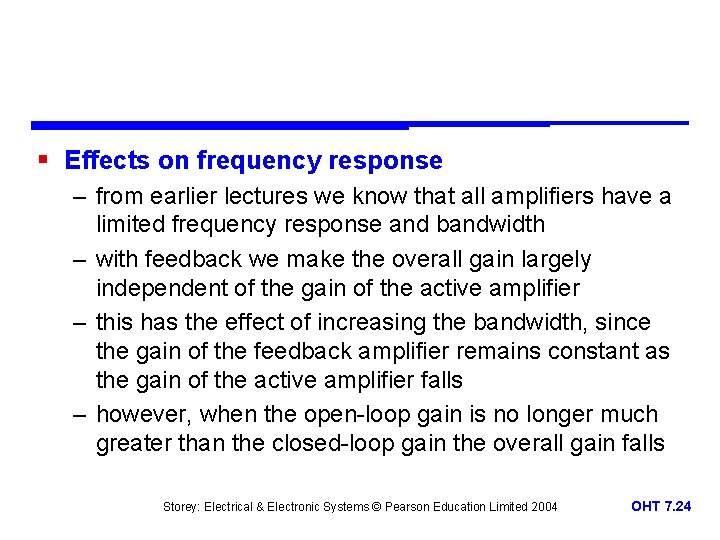 ▪ Effects on frequency response

– from earlier lectures we know that all amplifiers have a limited frequency response and bandwidth

– with feedback we make the overall gain largely independent of the gain of the active amplifier

– this has the effect of increasing the bandwidth, since the gain of the feedback amplifier remains constant as the gain of the active amplifier falls

– however, when the open-loop gain is no longer much greater than the closed-loop gain the overall gain falls

Storey: Electrical & Electronic Systems © Pearson Education Limited 2004

OHT 7.24